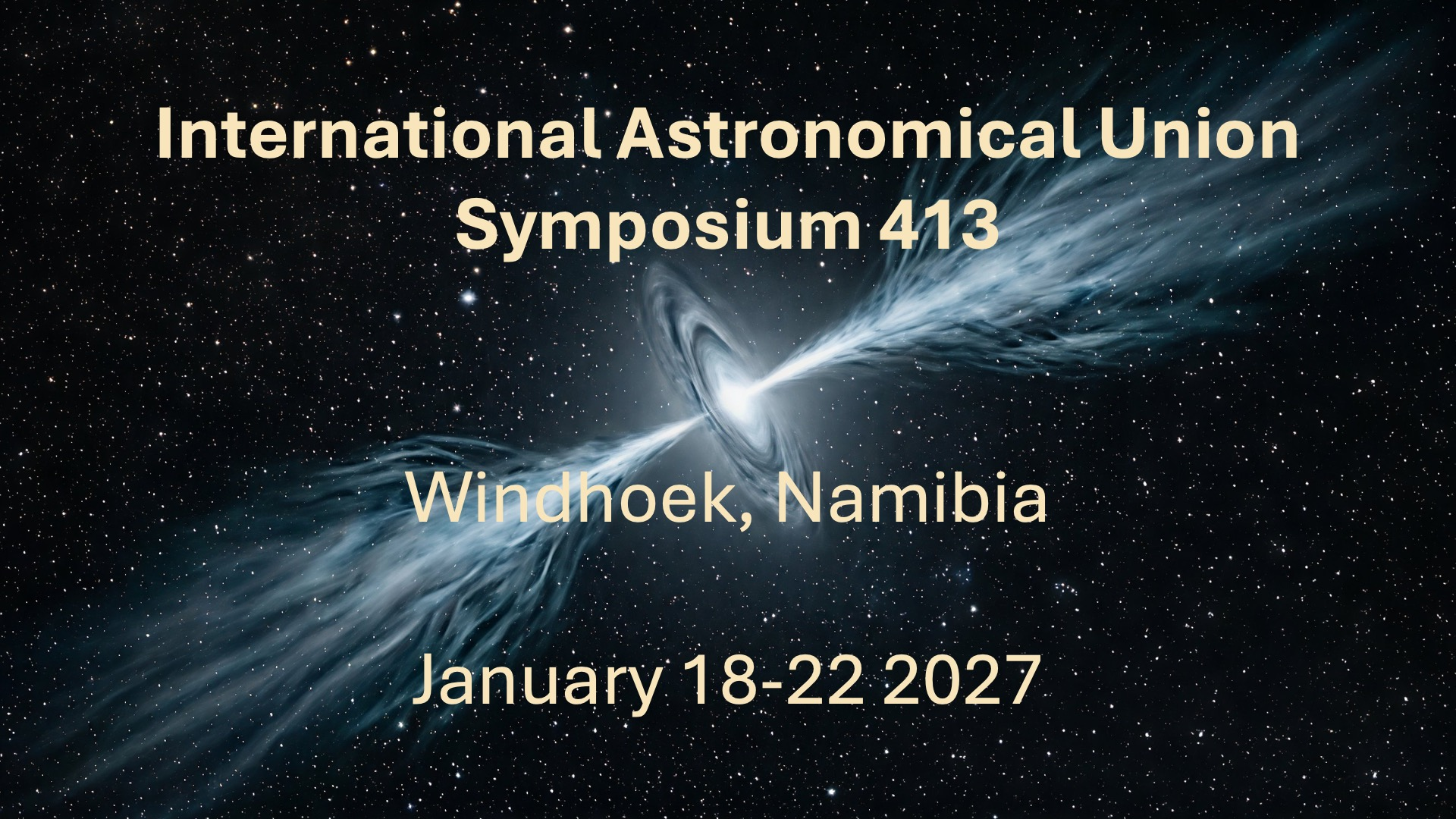 International Astronomical Union
Symposium 413

Windhoek, Namibia

January 18-22 2027